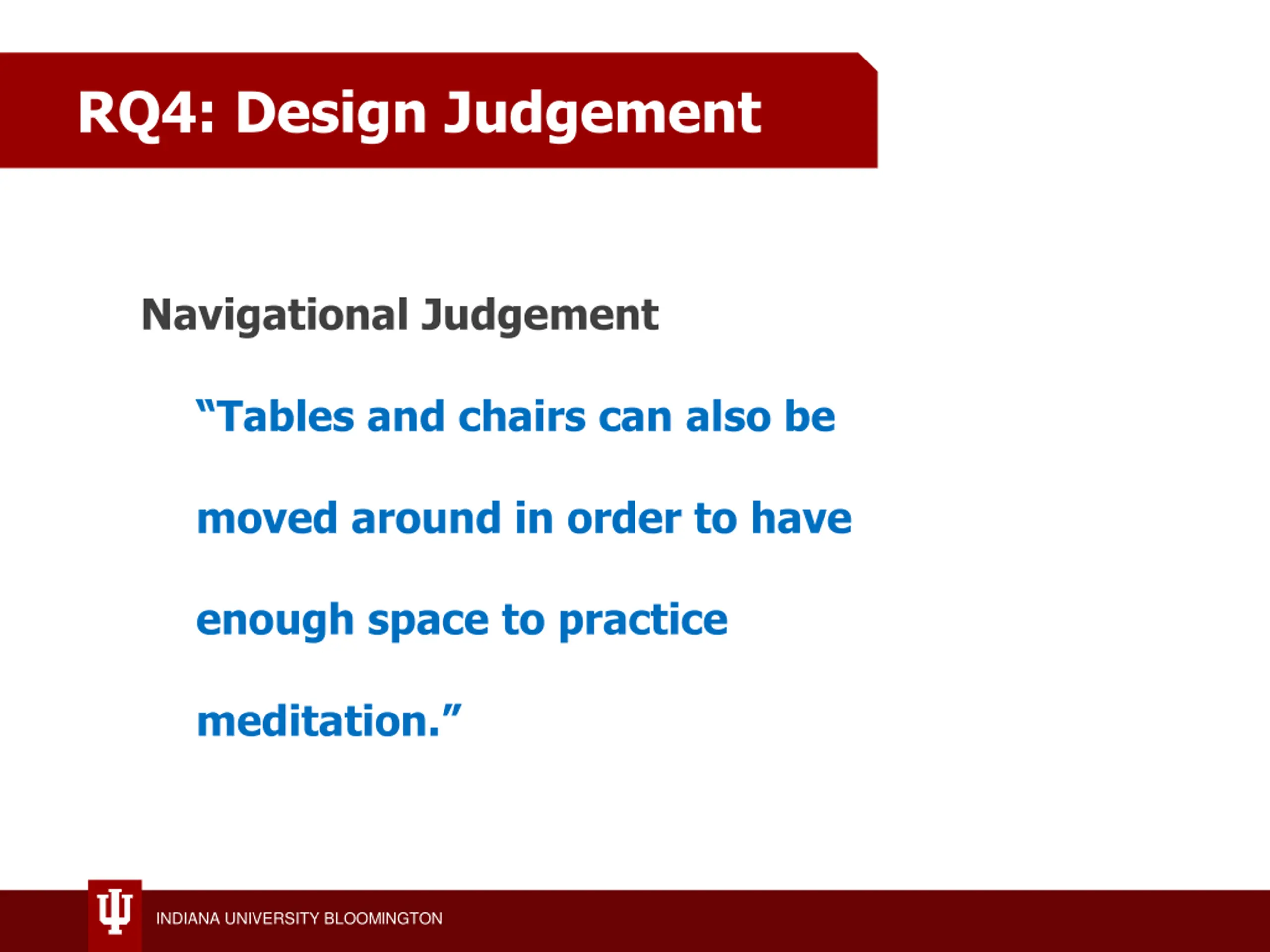 RQ4: Design Judgement

Navigational Judgement

“Tables and chairs can also be moved around in order to have enough space to practice meditation.”

INDIANA UNIVERSITY BLOOMINGTON